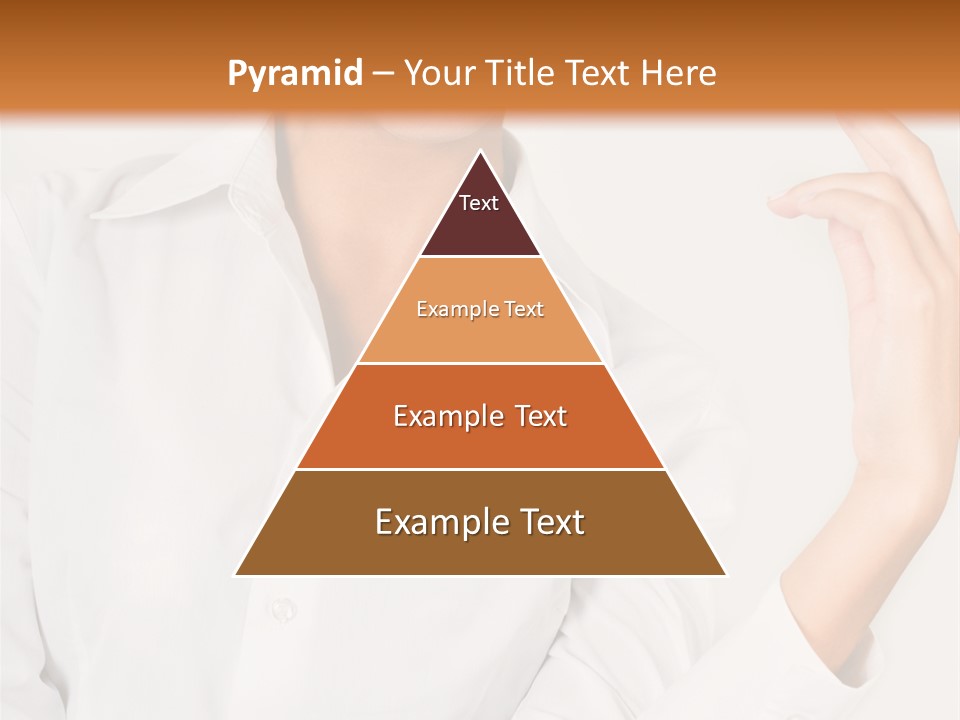 Pyramid – Your Title Text Here

Text

Example Text

Example Text

Example Text